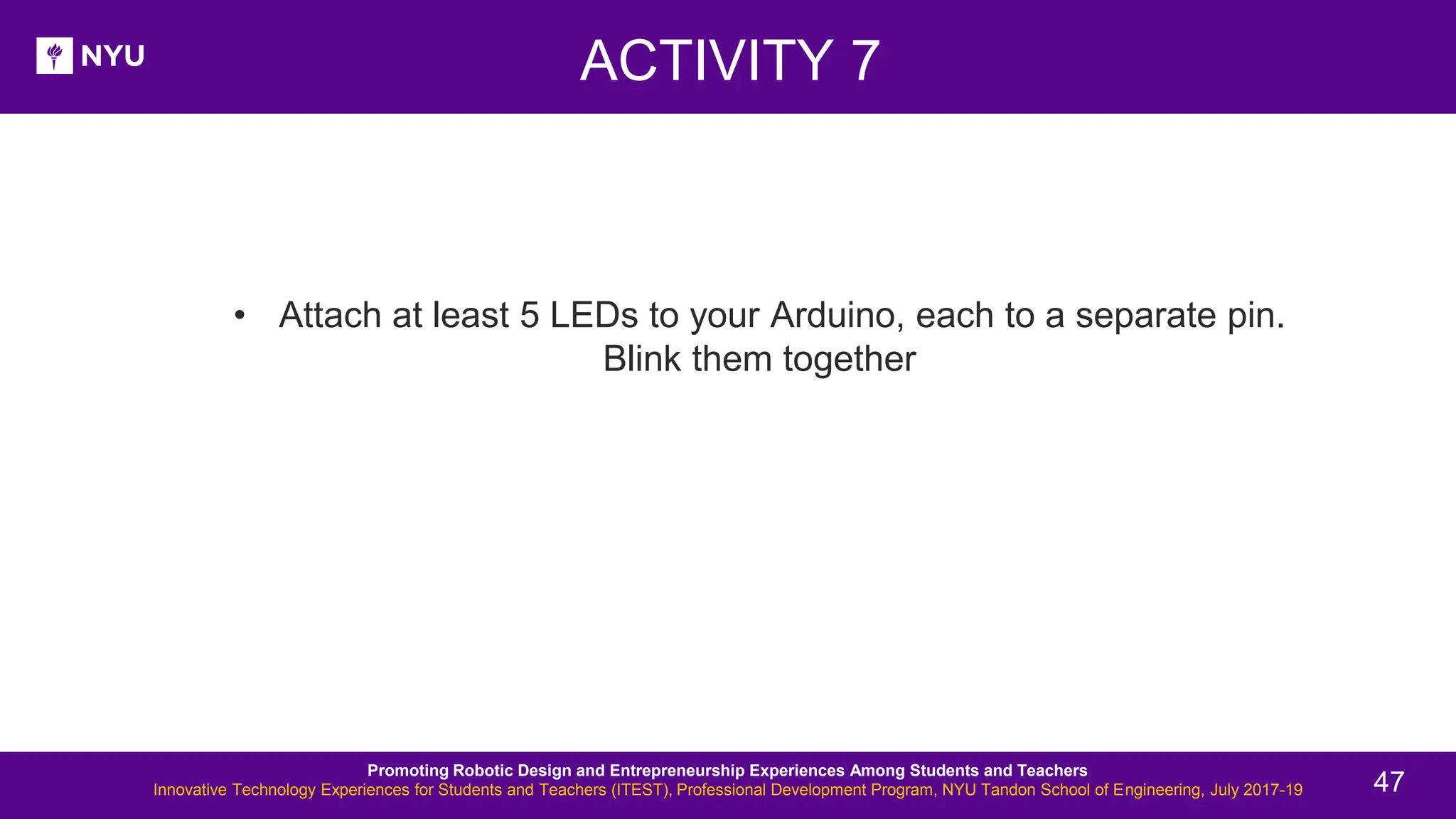 NYU

ACTIVITY 7

• Attach at least 5 LEDs to your Arduino, each to a separate pin. Blink them together

Promoting Robotic Design and Entrepreneurship Experiences Among Students and Teachers
Innovative Technology Experiences for Students and Teachers (ITEST), Professional Development Program, NYU Tandon School of Engineering, July 2017-19

47